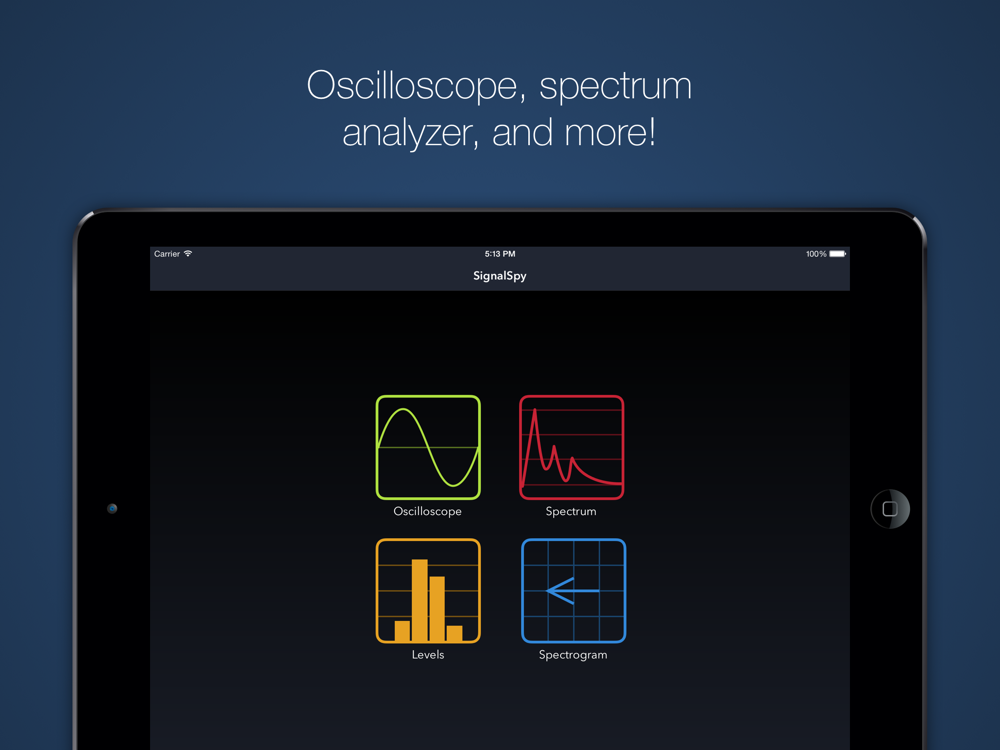 Oscilloscope, spectrum analyzer, and more!

Carrier
5:13 PM
100%

SignalSpy

Oscilloscope

Spectrum

Levels

Spectrogram